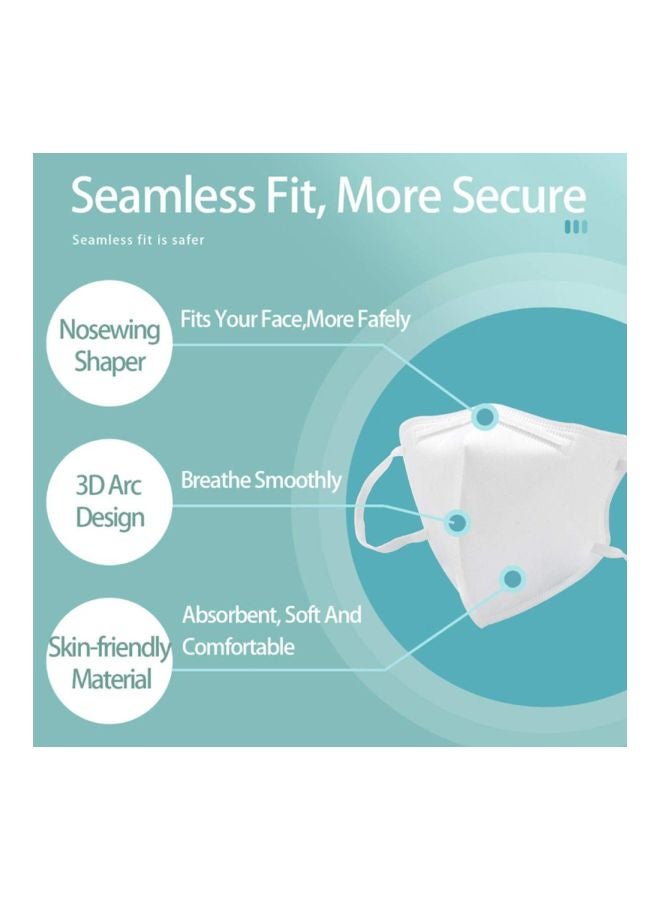 Seamless Fit, More Secure

Seamless fit is safer

Nosewing Shaper

Fits Your Face,More Fafely

3D Arc Design

Breathe Smoothly

Skin-friendly Material

Absorbent, Soft And Comfortable